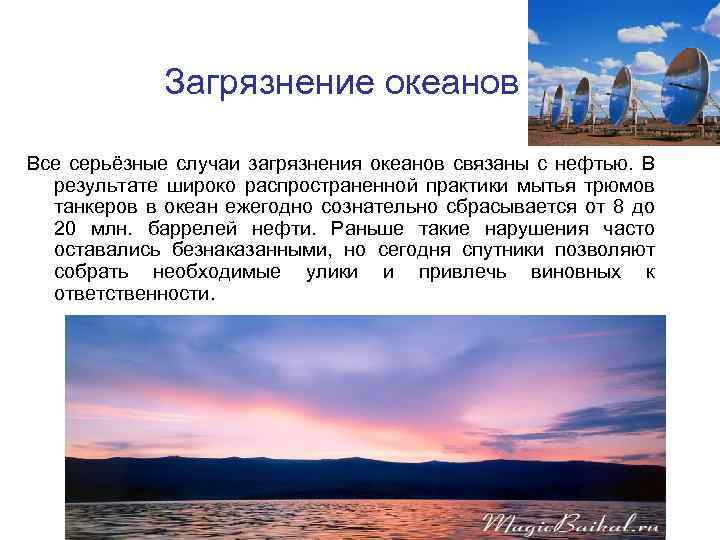 Загрязнение океанов

Все серьёзные случаи загрязнения океанов связаны с нефтью. В результате широко распространенной практики мытья трюмов танкеров в океан ежегодно сознательно сбрасывается от 8 до 20 млн. баррелей нефти. Раньше такие нарушения часто оставались безнаказанными, но сегодня спутники позволяют собрать необходимые улики и привлечь виновных к ответственности.

MagicBaikal.ru